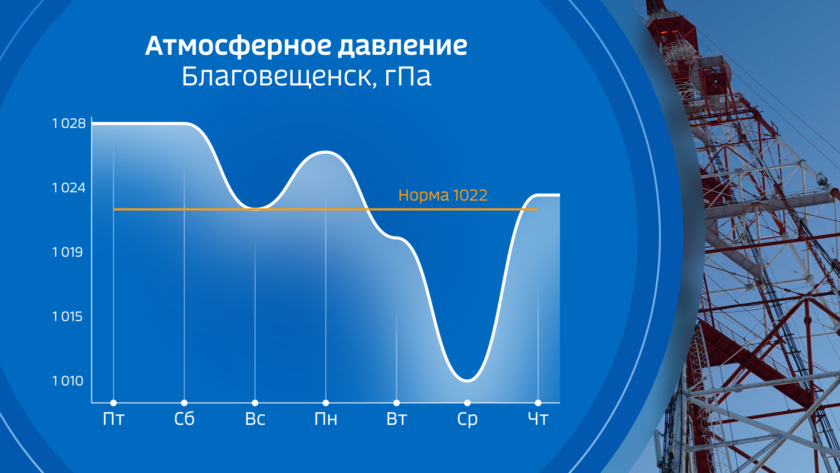 Атмосферное давление
Благовещенск, гПа

1 028
1 024
1 019
1 015
1 010

Норма 1022

Пт Сб Вс Пн Вт Ср Чт